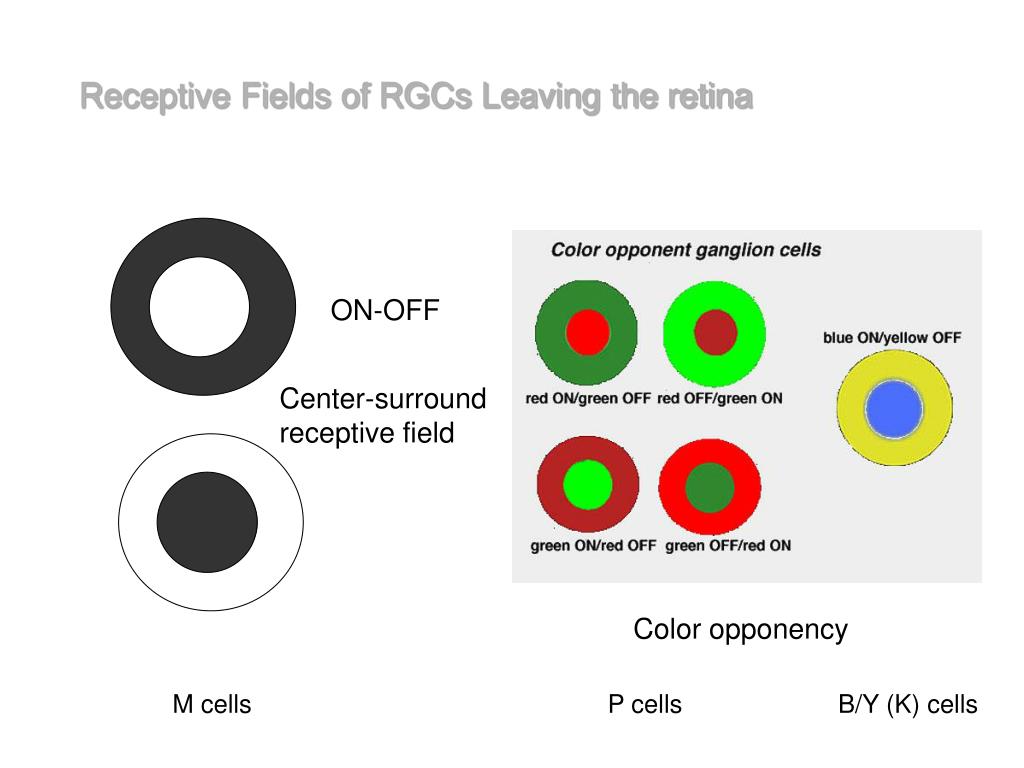 Receptive Fields of RGCs Leaving the retina

ON-OFF

Center-surround receptive field

Color opponent ganglion cells

red ON/green OFF red OFF/green ON

blue ON/yellow OFF

green ON/red OFF green OFF/red ON

Color opponency

M cells

P cells

B/Y (K) cells